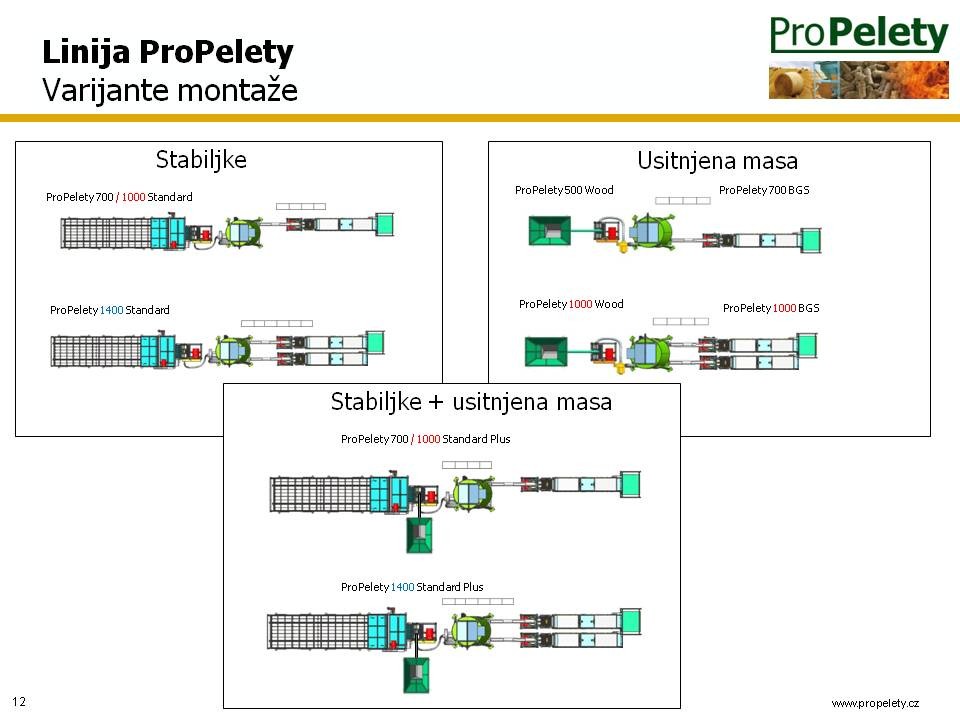 Linija ProPelety
Varijante montaže

ProPelety

Stabiljke

ProPelety 700 / 1000 Standard

ProPelety 1400 Standard

Usitnjena masa

ProPelety 500 Wood

ProPelety 700 BGS

ProPelety 1000 Wood

ProPelety 1000 BGS

Stabiljke + usitnjena masa

ProPelety 700 / 1000 Standard Plus

ProPelety 1400 Standard Plus

12

www.propelety.cz